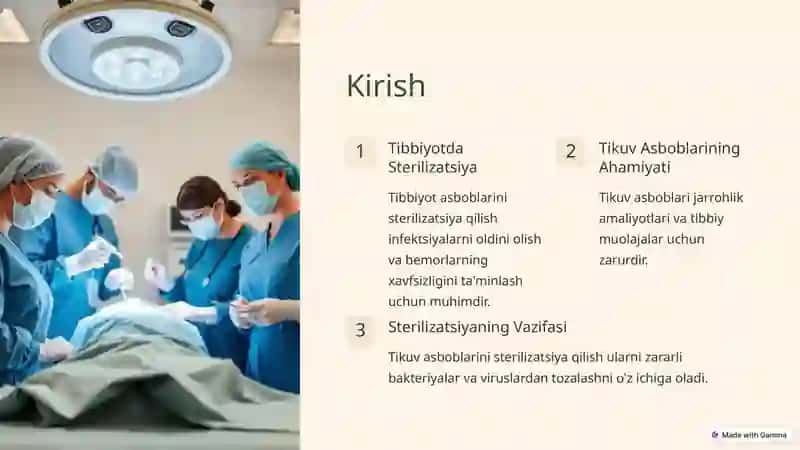 Kirish

1

Tibbiyotda Sterilizatsiya

Tibbiyot asboblarini sterilizatsiya qilish infektsiyalarni oldini olish va bemorlarning xavfsizligini ta'minlash uchun muhimdir.

2

Tikuv Asboblarining Ahamiyati

Tikuv asboblari jarrohlik amaliyotlari va tibbiy muolajalar uchun zarurdir.

3

Sterilizatsiyaning Vazifasi

Tikuv asboblarini sterilizatsiya qilish ularni zararli bakteriyalar va viruslardan tozalashni o'z ichiga oladi.

Made with Gamma